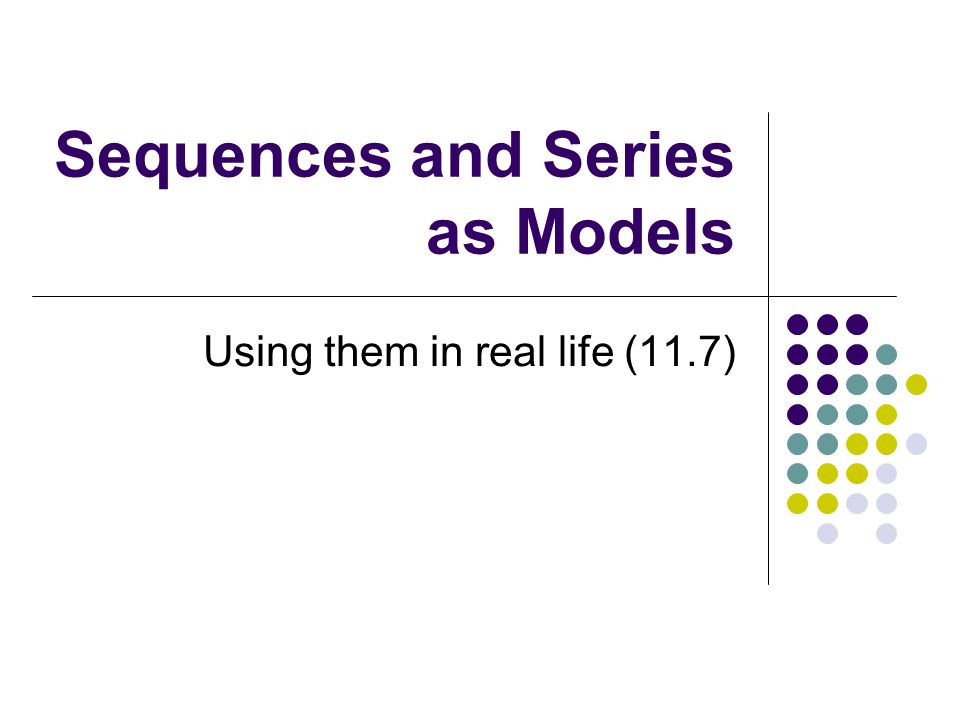 Sequences and Series as Models

Using them in real life (11.7)